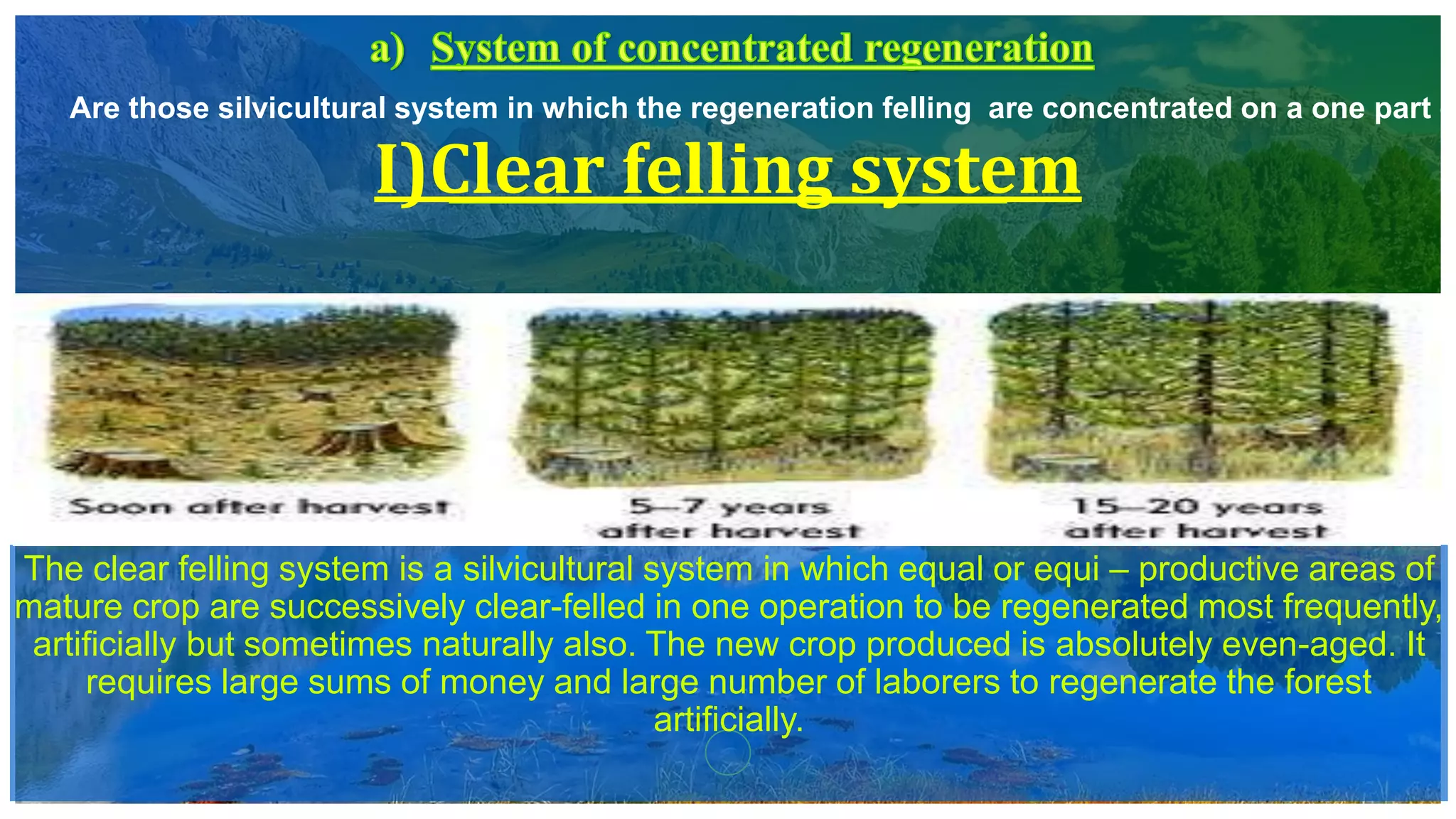 a) System of concentrated regeneration

Are those silvicultural system in which the regeneration felling are concentrated on a one part

I)Clear felling system

Soon after harvest

5–7 years after harvest

15–20 years after harvest

The clear felling system is a silvicultural system in which equal or equi – productive areas of mature crop are successively clear-felled in one operation to be regenerated most frequently, artificially but sometimes naturally also. The new crop produced is absolutely even-aged. It requires large sums of money and large number of laborers to regenerate the forest artificially.